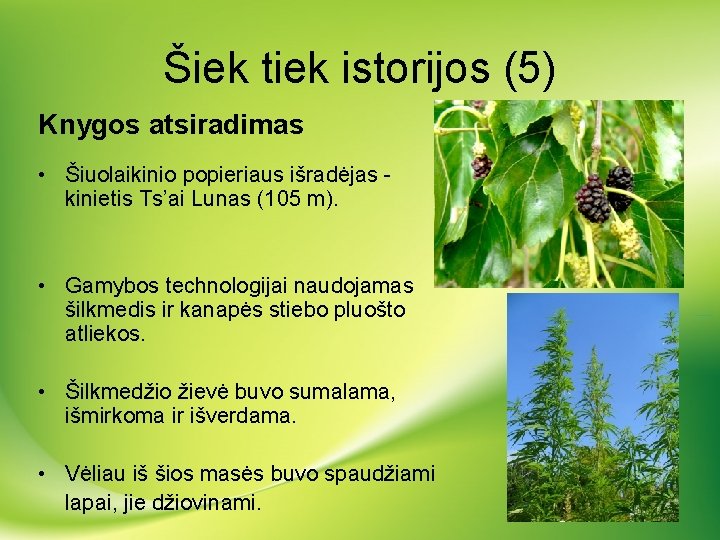 Šiek tiek istorijos (5)

Knygos atsiradimas

• Šiuolaikinio popieriaus išradėjas - kinietis Ts'ai Lunas (105 m).

• Gamybos technologijai naudojamas šilkmedis ir kanapės stiebo pluošto atliekos.

• Šilkmedžio žievė buvo sumalama, išmirkoma ir išverdama.

• Vėliau iš šios masės buvo spaudžiami lapai, jie džiovinami.